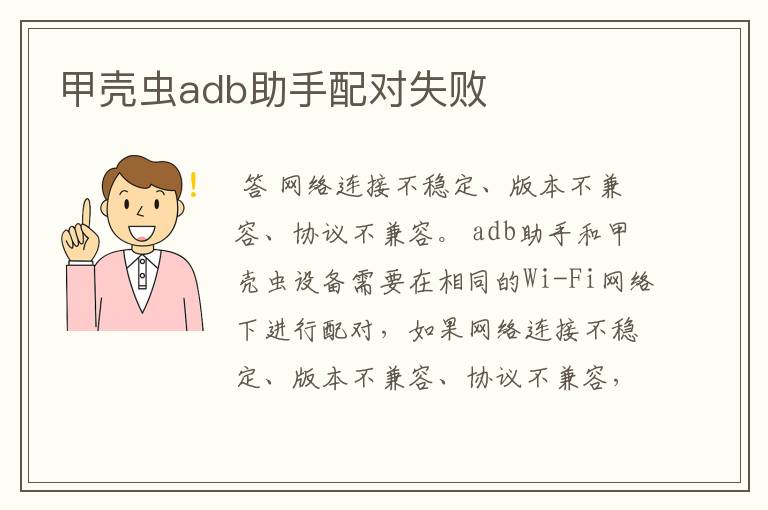 甲壳虫adb助手配对失败

答 网络连接不稳定、版本不兼容、协议不兼容。adb助手和甲壳虫设备需要在相同的Wi-Fi网络下进行配对，如果网络连接不稳定、版本不兼容、协议不兼容，